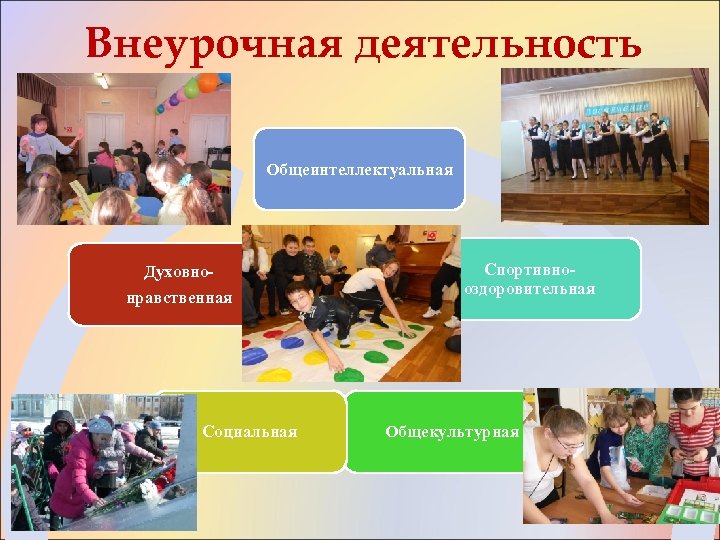 Внеурочная деятельность

Общеинтеллектуальная

Духовно-нравственная

Спортивно-оздоровительная

Социальная

Общекультурная